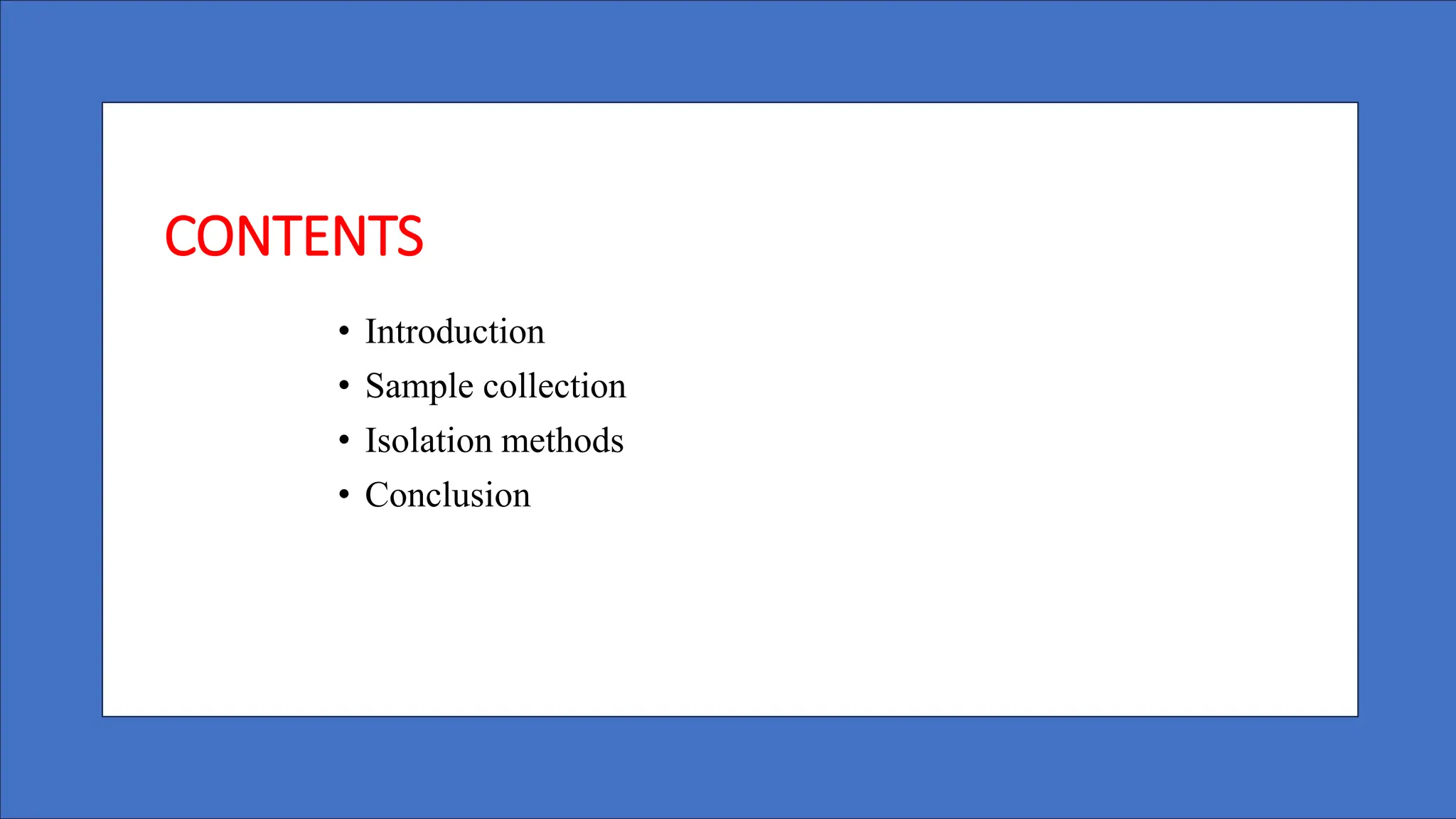 CONTENTS

• Introduction
• Sample collection
• Isolation methods
• Conclusion